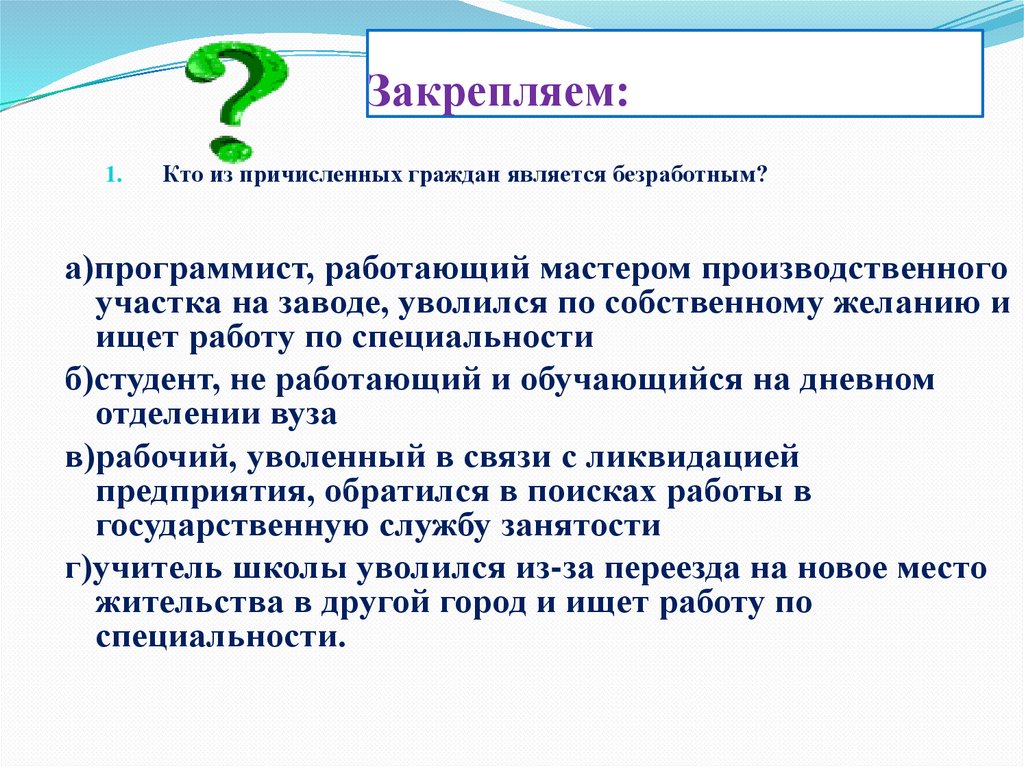 Закрепляем:

1. Кто из причисленных граждан является безработным?

а)программист, работающий мастером производственного участка на заводе, уволился по собственному желанию и ищет работу по специальности

б)студент, не работающий и обучающийся на дневном отделении вуза

в)рабочий, уволенный в связи с ликвидацией предприятия, обратился в поисках работы в государственную службу занятости

г)учитель школы уволился из-за переезда на новое место жительства в другой город и ищет работу по специальности.